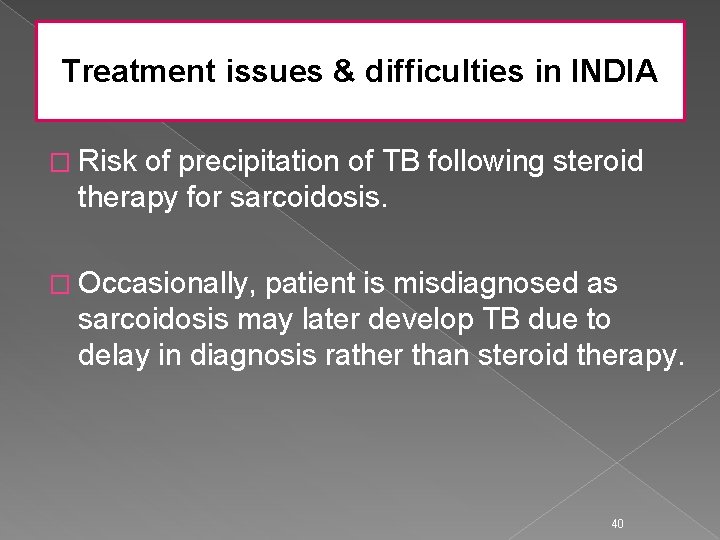 Treatment issues & difficulties in INDIA

□ Risk of precipitation of TB following steroid therapy for sarcoidosis.

□ Occasionally, patient is misdiagnosed as sarcoidosis may later develop TB due to delay in diagnosis rather than steroid therapy.

40